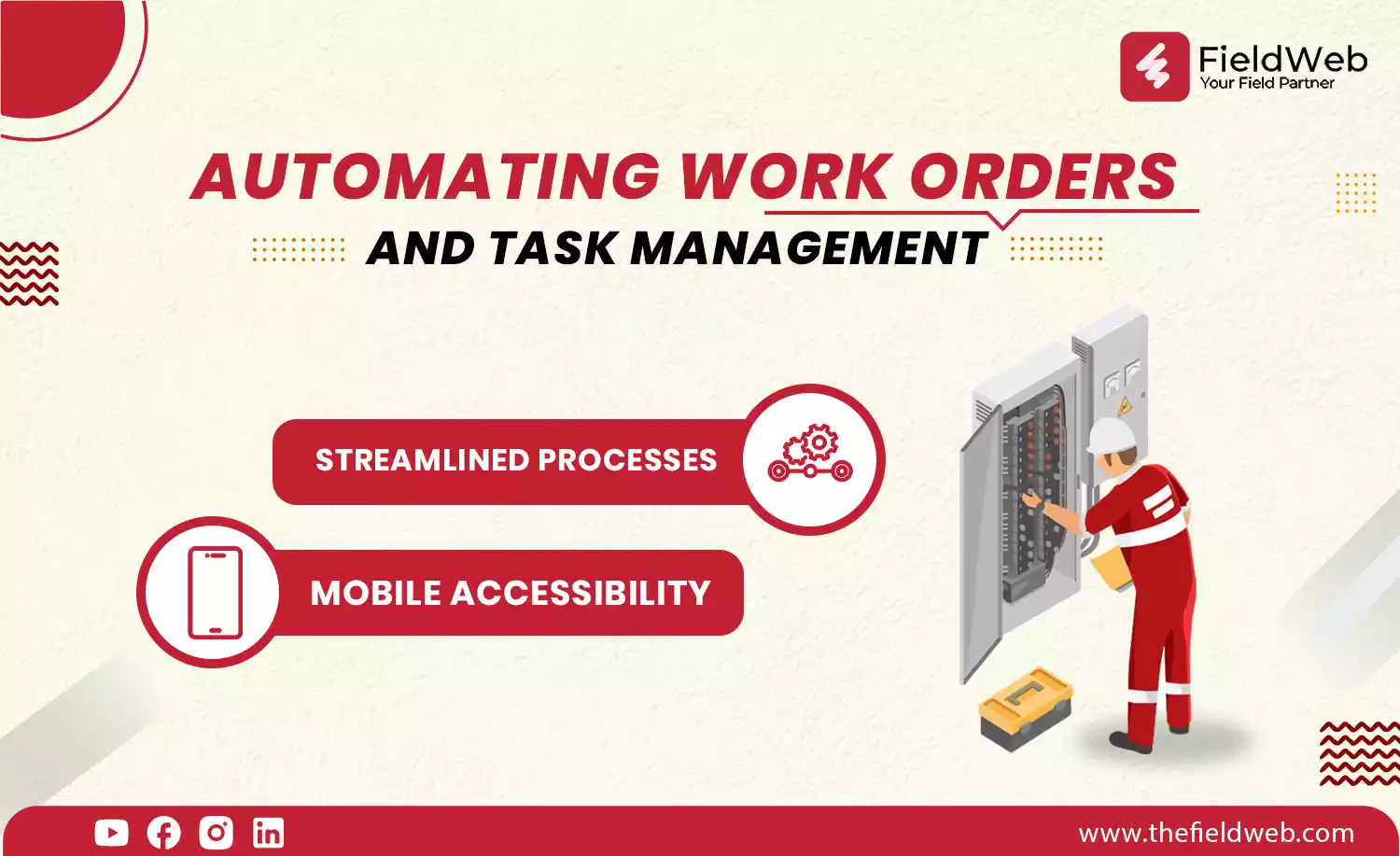 FieldWeb
Your Field Partner

AUTOMATING WORK ORDERS
AND TASK MANAGEMENT

STREAMLINED PROCESSES

MOBILE ACCESSIBILITY

www.thefieldweb.com